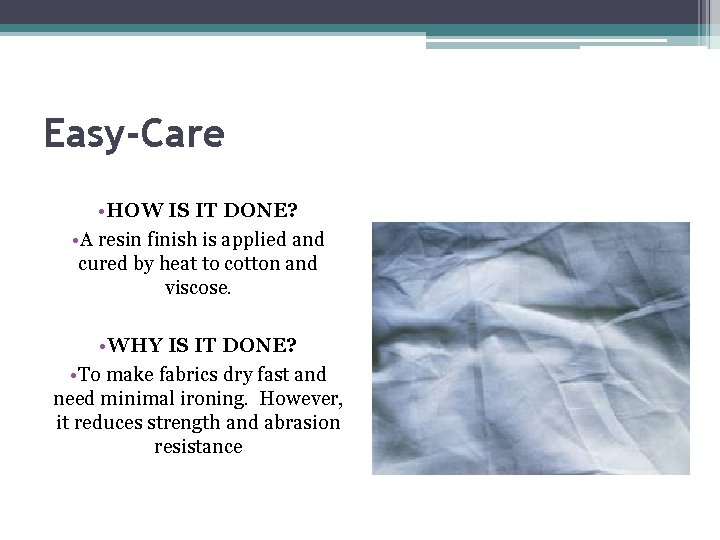 Easy-Care

•HOW IS IT DONE?

•A resin finish is applied and cured by heat to cotton and viscose.

•WHY IS IT DONE?

•To make fabrics dry fast and need minimal ironing.  However, it reduces strength and abrasion resistance